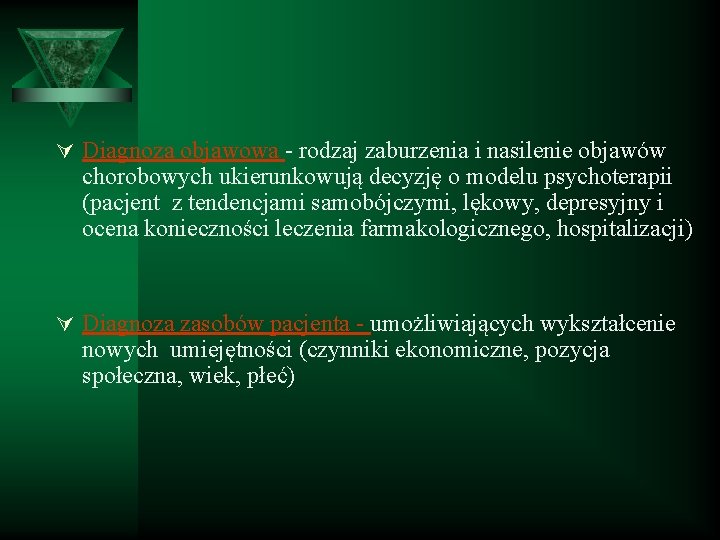 Diagnoza objawowa - rodzaj zaburzenia i nasilenie objawów chorobowych ukierunkowują decyzję o modelu psychoterapii (pacjent  z tendencjami samobójczymi, lękowy, depresyjny i ocena konieczności leczenia farmakologicznego, hospitalizacji)

Diagnoza zasobów pacjenta - umożliwiających wykształcenie nowych  umiejętności (czynniki ekonomiczne, pozycja społeczna, wiek, płeć)